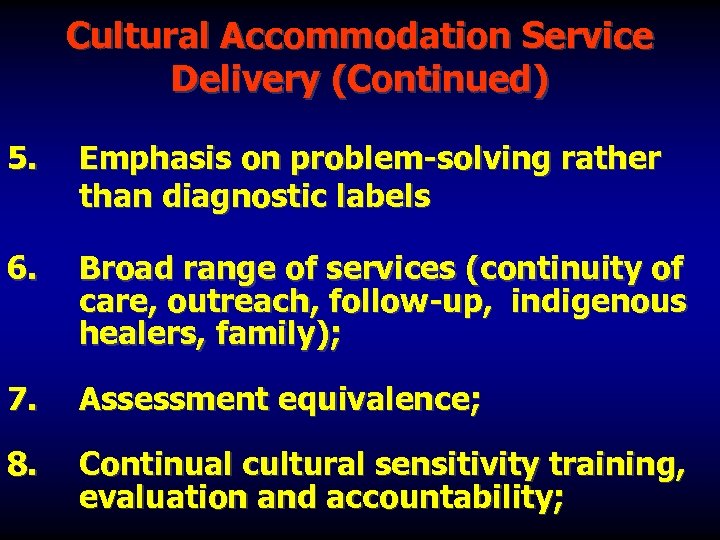 Cultural Accommodation Service Delivery (Continued)

5. Emphasis on problem-solving rather than diagnostic labels

6. Broad range of services (continuity of care, outreach, follow-up, indigenous healers, family);

7. Assessment equivalence;

8. Continual cultural sensitivity training, evaluation and accountability;